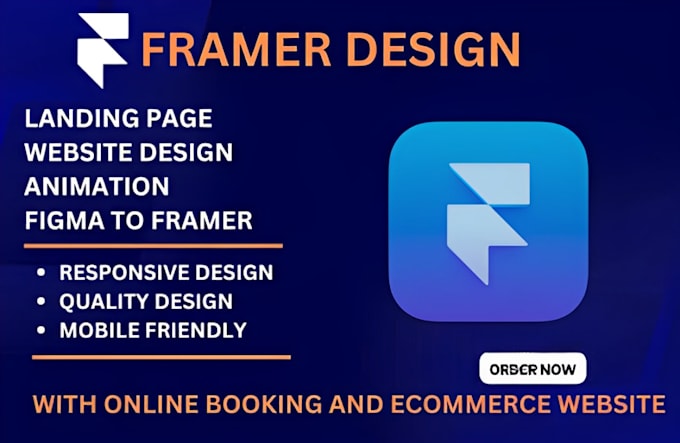 FRAMER DESIGN

LANDING PAGE
WEBSITE DESIGN
ANIMATION
FIGMA TO FRAMER

• RESPONSIVE DESIGN
• QUALITY DESIGN
• MOBILE FRIENDLY

ORDER NOW

WITH ONLINE BOOKING AND ECOMMERCE WEBSITE